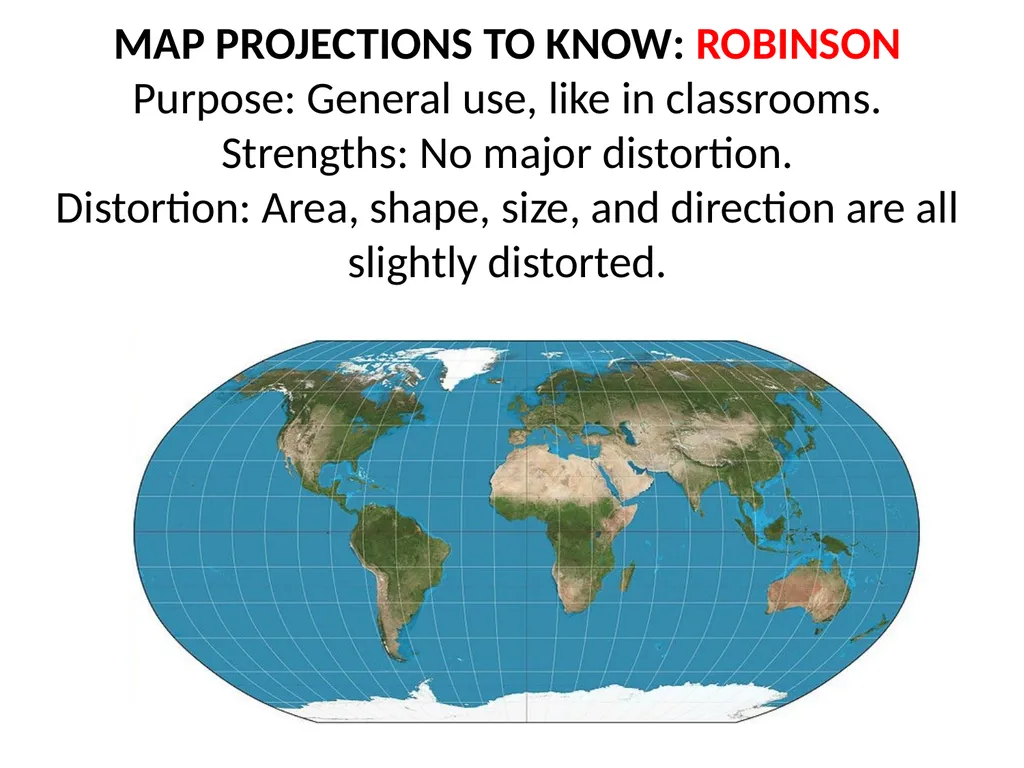 MAP PROJECTIONS TO KNOW: ROBINSON
Purpose: General use, like in classrooms.
Strengths: No major distortion.
Distortion: Area, shape, size, and direction are all slightly distorted.